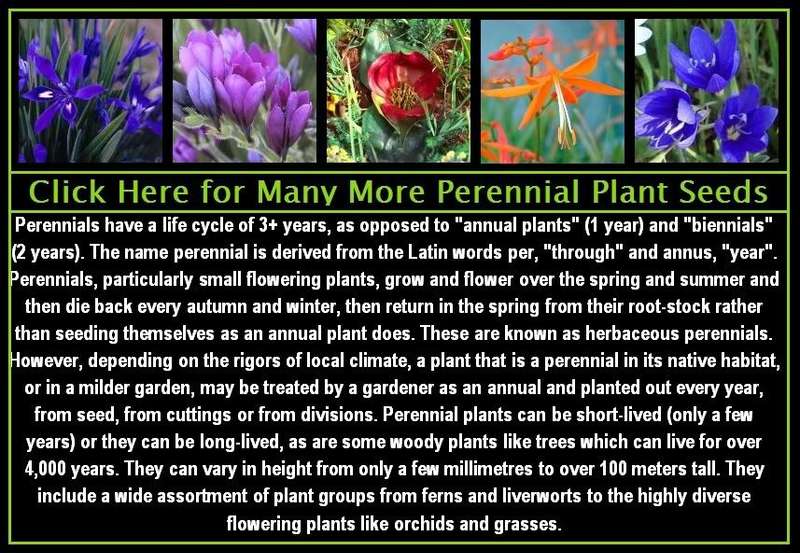 Click Here for Many More Perennial Plant Seeds

Perennials have a life cycle of 3+ years, as opposed to "annual plants" (1 year) and "biennials" (2 years). The name perennial is derived from the Latin words per, "through" and annus, "year". Perennials, particularly small flowering plants, grow and flower over the spring and summer and then die back every autumn and winter, then return in the spring from their root-stock rather than seeding themselves as an annual plant does. These are known as herbaceous perennials. However, depending on the rigors of local climate, a plant that is a perennial in its native habitat, or in a milder garden, may be treated by a gardener as an annual and planted out every year, from seed, from cuttings or from divisions. Perennial plants can be short-lived (only a few years) or they can be long-lived, as are some woody plants like trees which can live for over 4,000 years. They can vary in height from only a few millimetres to over 100 meters tall. They include a wide assortment of plant groups from ferns and liverworts to the highly diverse flowering plants like orchids and grasses.